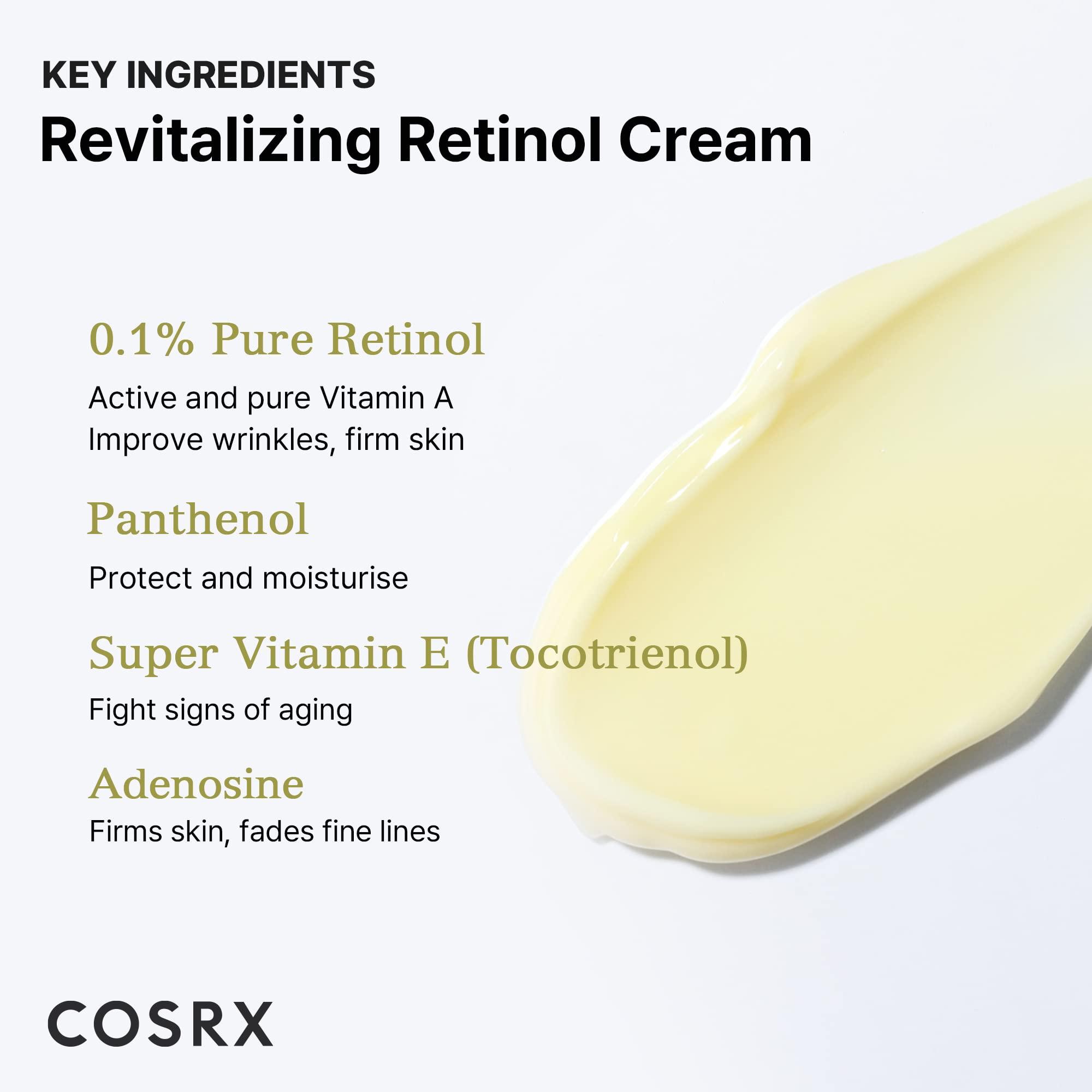 KEY INGREDIENTS
Revitalizing Retinol Cream

0.1% Pure Retinol
Active and pure Vitamin A
Improve wrinkles, firm skin

Panthenol
Protect and moisturise

Super Vitamin E (Tocotrienol)
Fight signs of aging

Adenosine
Firms skin, fades fine lines

COSRX